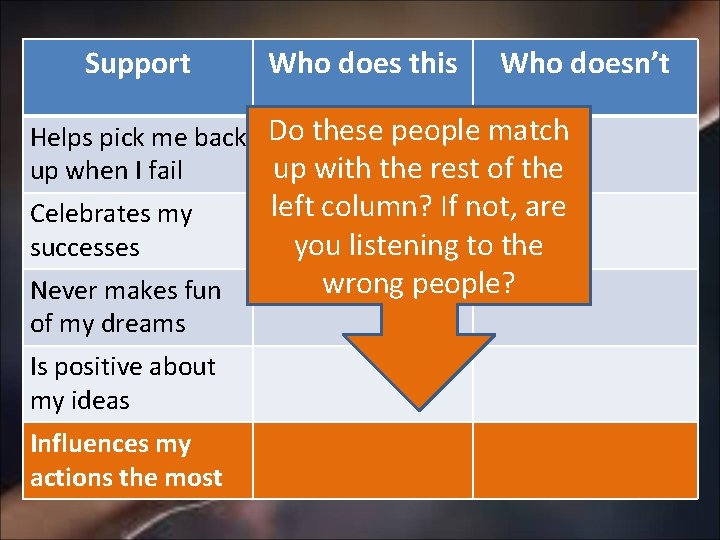 | Support | Who does this | Who doesn't |
|---|---|---|
| Helps pick me back up when I fail | | |
| Celebrates my successes | | |
| Never makes fun of my dreams | | |
| Is positive about my ideas | | |
| Influences my actions the most | | |

Do these people match up with the rest of the left column? If not, are you listening to the wrong people?